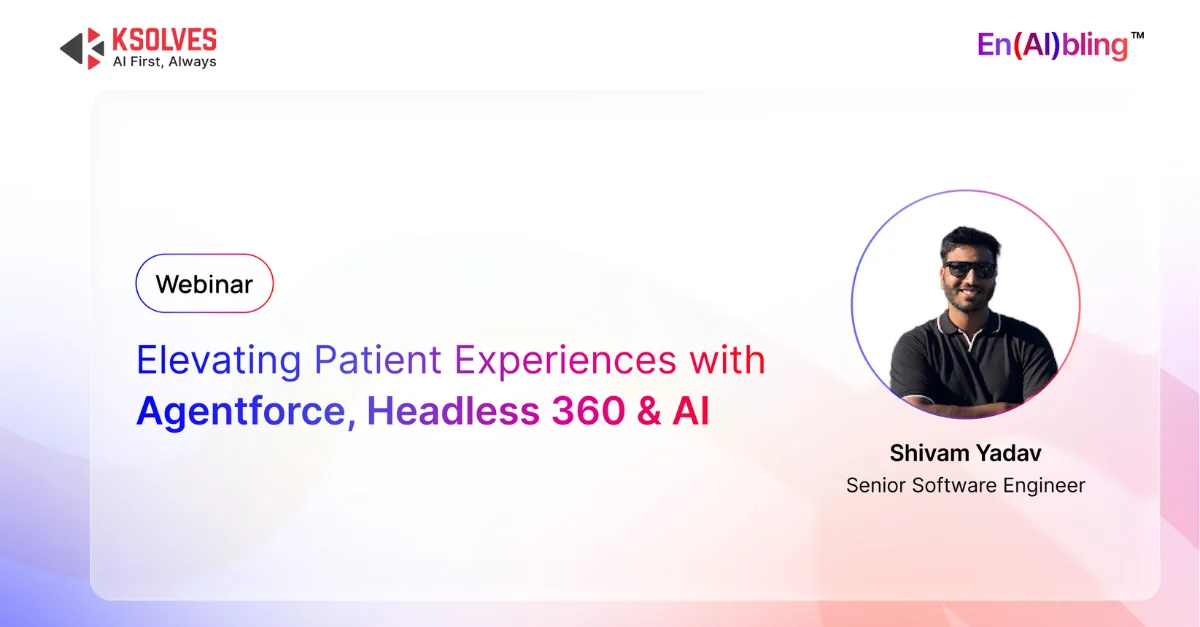 KSOLVES
AI First, Always

En(AI)bling™

Webinar

Elevating Patient Experiences with Agentforce, Headless 360 & AI

Shivam Yadav
Senior Software Engineer